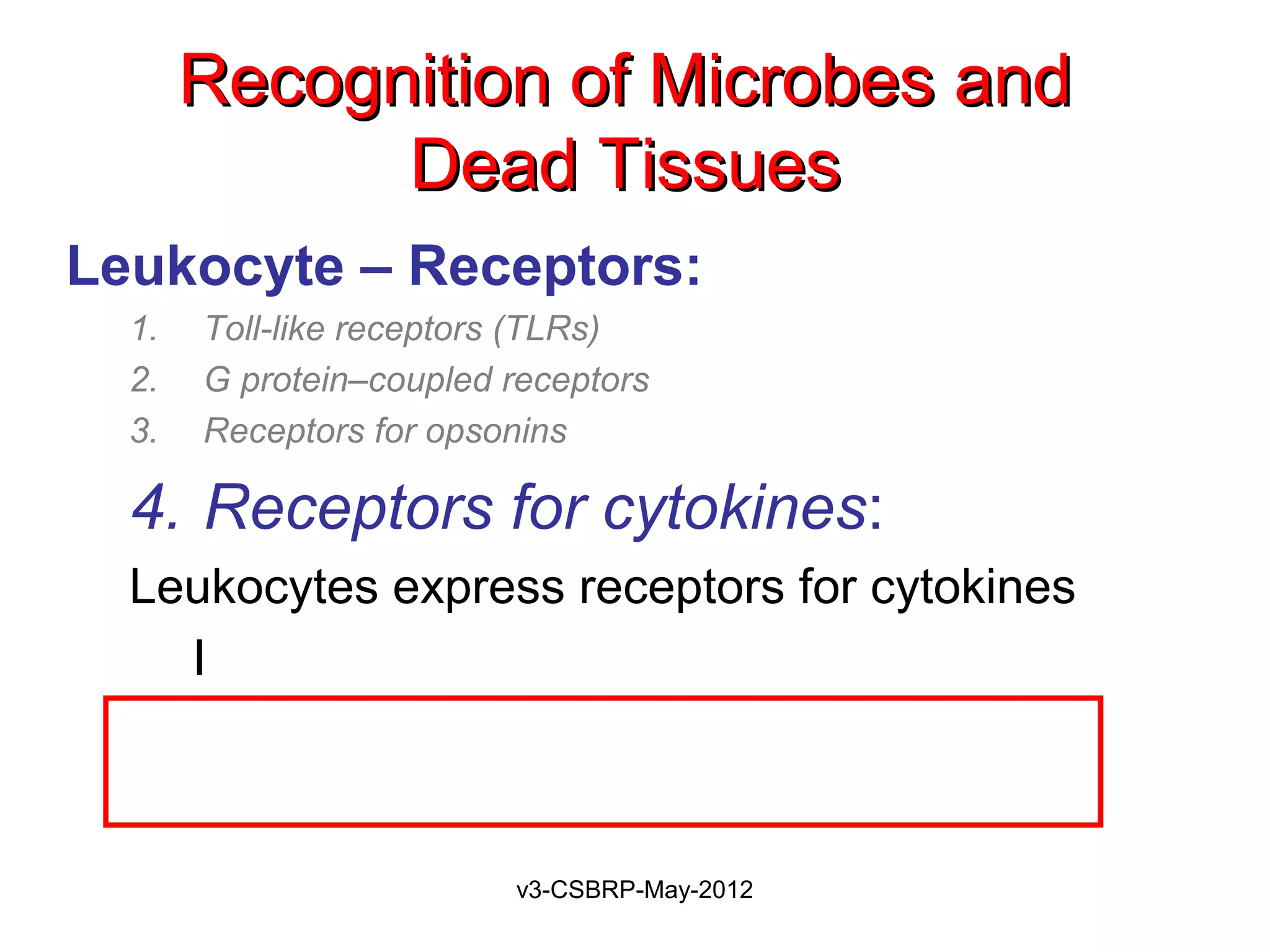 Recognition of Microbes and Dead Tissues

Leukocyte – Receptors:

1. Toll-like receptors (TLRs)
2. G protein–coupled receptors
3. Receptors for opsonins

4. Receptors for cytokines:

Leukocytes express receptors for cytokines

I

v3-CSBRP-May-2012